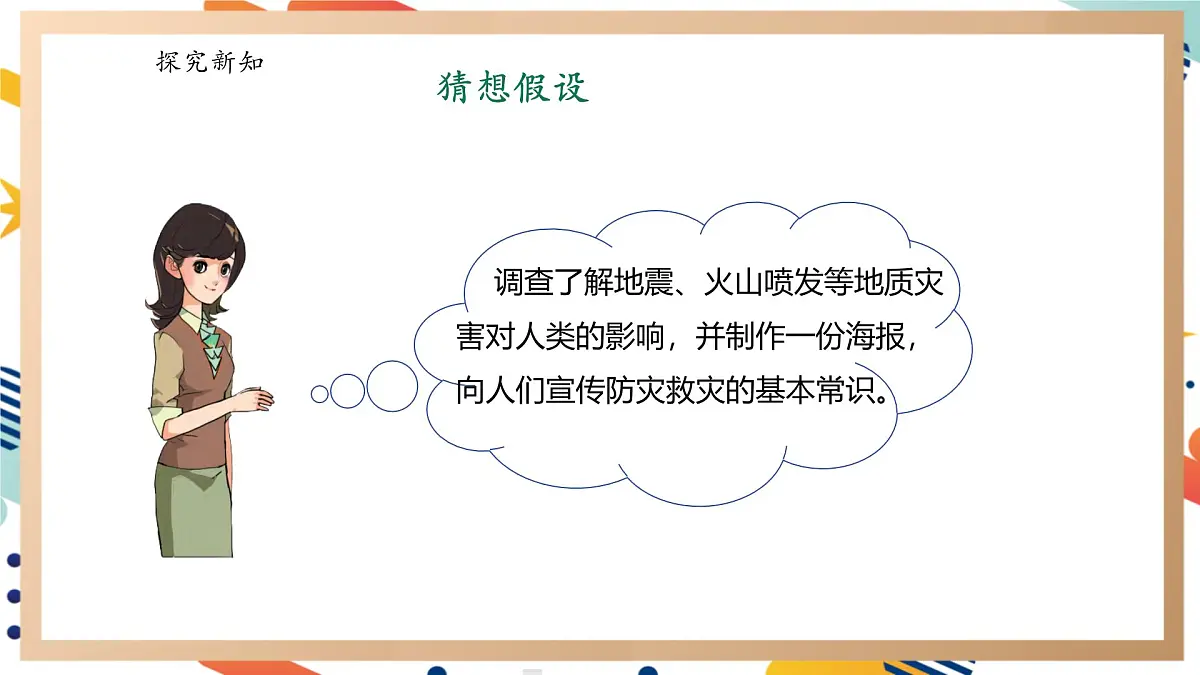 探究新知

猜想假设

调查了解地震、火山喷发等地质灾害对人类的影响，并制作一份海报，向人们宣传防灾救灾的基本常识。